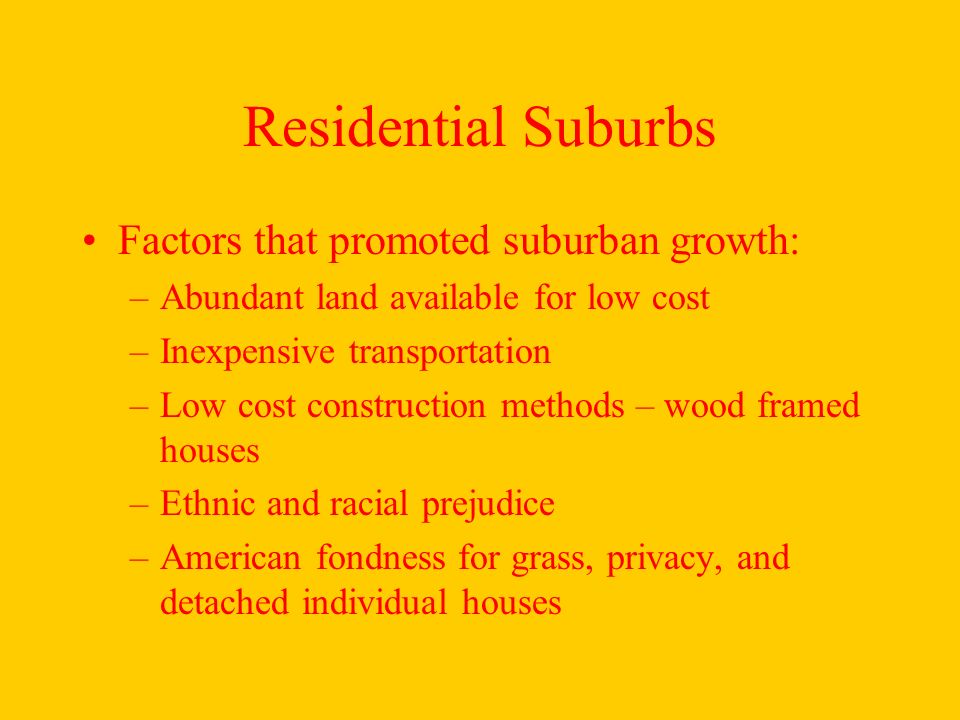 Residential Suburbs

• Factors that promoted suburban growth:
– Abundant land available for low cost
– Inexpensive transportation
– Low cost construction methods – wood framed houses
– Ethnic and racial prejudice
– American fondness for grass, privacy, and detached individual houses